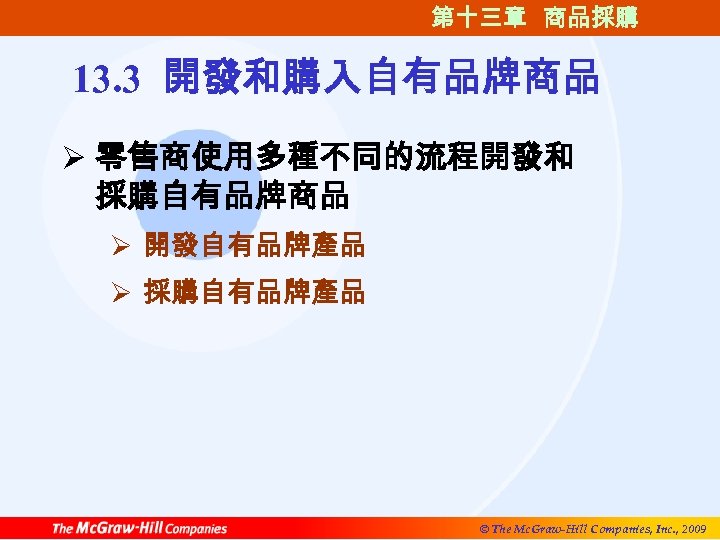 第十三章 商品採購

13.3 開發和購入自有品牌商品

➢ 零售商使用多種不同的流程開發和採購自有品牌商品

➢ 開發自有品牌產品

➢ 採購自有品牌產品

The McGraw-Hill Companies

© The McGraw-Hill Companies, Inc., 2009